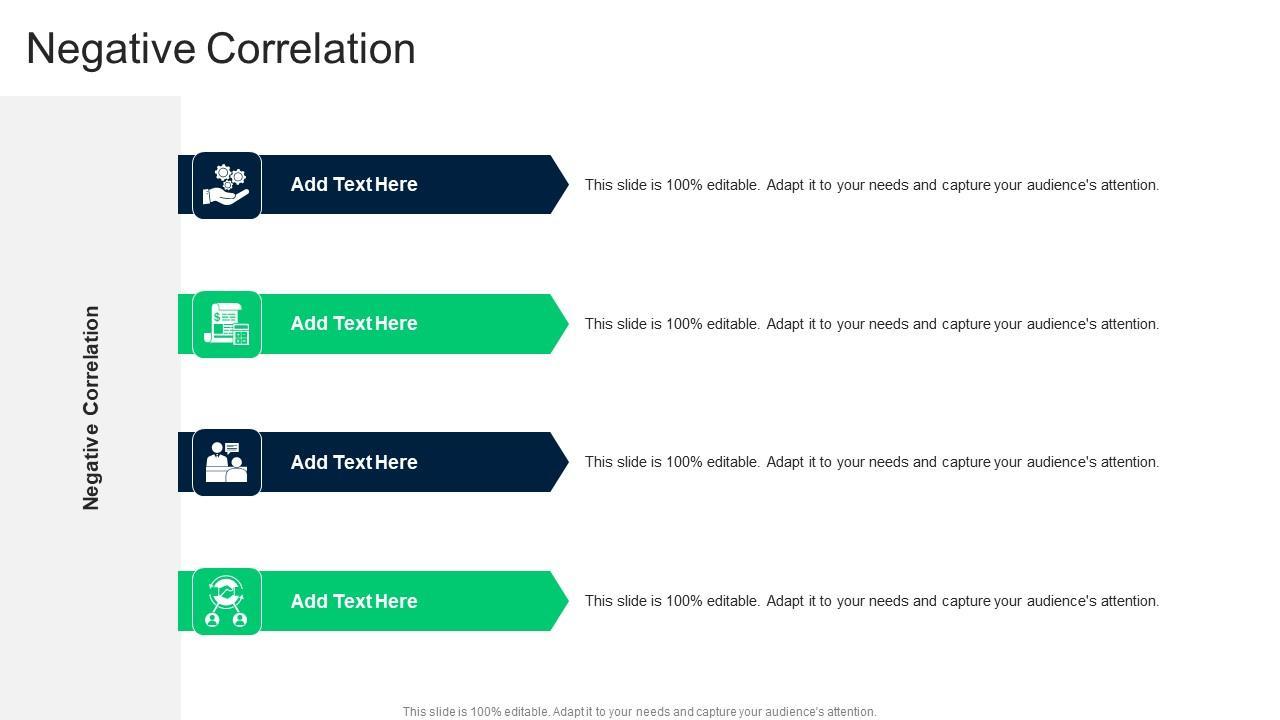 Negative Correlation

Negative Correlation

Add Text Here

This slide is 100% editable. Adapt it to your needs and capture your audience's attention.

Add Text Here

This slide is 100% editable. Adapt it to your needs and capture your audience's attention.

Add Text Here

This slide is 100% editable. Adapt it to your needs and capture your audience's attention.

Add Text Here

This slide is 100% editable. Adapt it to your needs and capture your audience's attention.

This slide is 100% editable. Adapt it to your needs and capture your audience's attention.